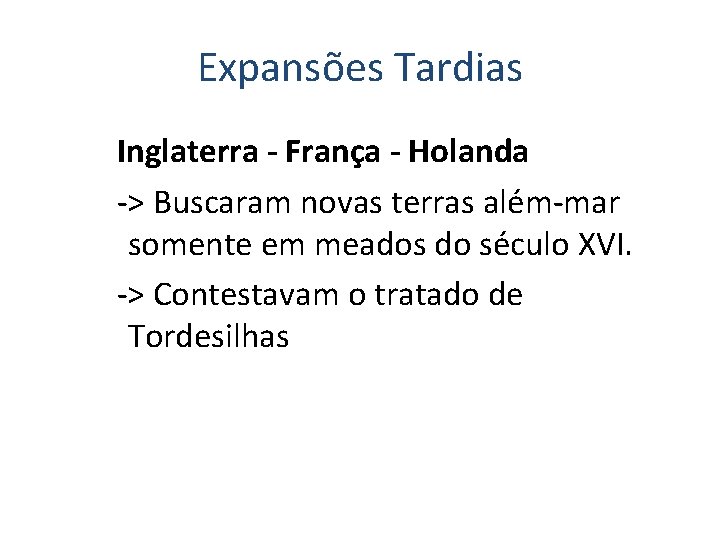 Expansões Tardias

Inglaterra - França - Holanda

-> Buscaram novas terras além-mar somente em meados do século XVI.

-> Contestavam o tratado de Tordesilhas